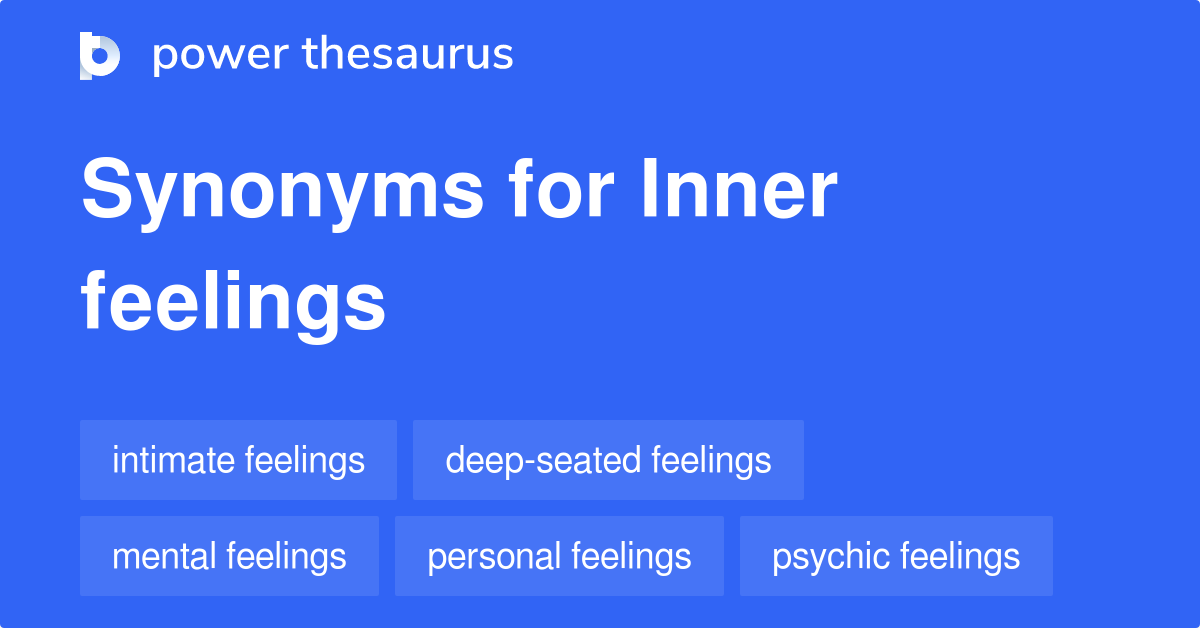 power thesaurus

Synonyms for Inner feelings

intimate feelings
deep-seated feelings
mental feelings
personal feelings
psychic feelings